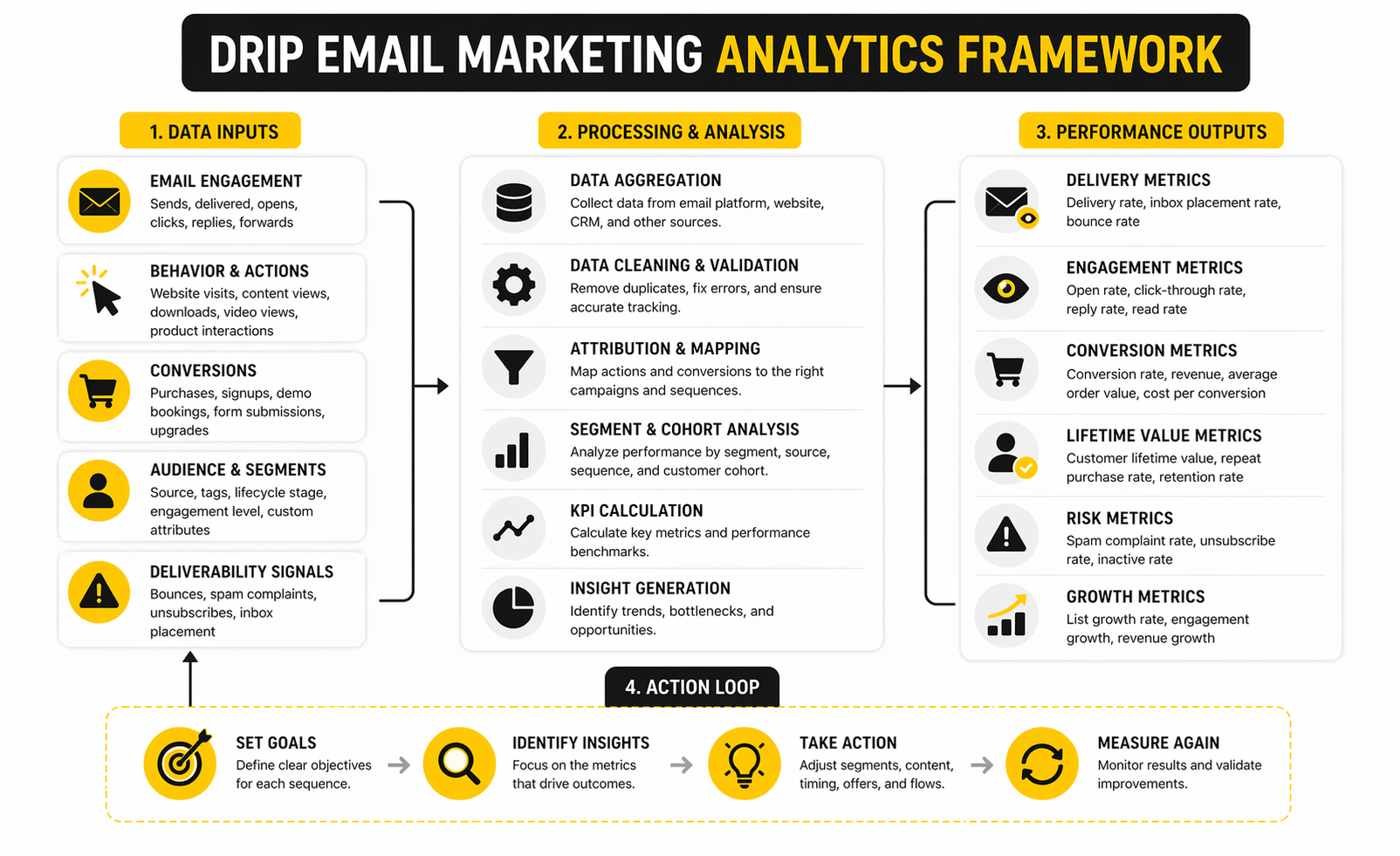 DRIP EMAIL MARKETING ANALYTICS FRAMEWORK

1. DATA INPUTS

EMAIL ENGAGEMENT
Sends, delivered, opens, clicks, replies, forwards

BEHAVIOR & ACTIONS
Website visits, content views, downloads, video views, product interactions

CONVERSIONS
Purchases, signups, demo bookings, form submissions, upgrades

AUDIENCE & SEGMENTS
Source, tags, lifecycle stage, engagement level, custom attributes

DELIVERABILITY SIGNALS
Bounces, spam complaints, unsubscribes, inbox placement

2. PROCESSING & ANALYSIS

DATA AGGREGATION
Collect data from email platform, website, CRM, and other sources.

DATA CLEANING & VALIDATION
Remove duplicates, fix errors, and ensure accurate tracking.

ATTRIBUTION & MAPPING
Map actions and conversions to the right campaigns and sequences.

SEGMENT & COHORT ANALYSIS
Analyze performance by segment, source, sequence, and customer cohort.

KPI CALCULATION
Calculate key metrics and performance benchmarks.

INSIGHT GENERATION
Identify trends, bottlenecks, and opportunities.

3. PERFORMANCE OUTPUTS

DELIVERY METRICS
Delivery rate, inbox placement rate, bounce rate

ENGAGEMENT METRICS
Open rate, click-through rate, reply rate, read rate

CONVERSION METRICS
Conversion rate, revenue, average order value, cost per conversion

LIFETIME VALUE METRICS
Customer lifetime value, repeat purchase rate, retention rate

RISK METRICS
Spam complaint rate, unsubscribe rate, inactive rate

GROWTH METRICS
List growth rate, engagement growth, revenue growth

4. ACTION LOOP

SET GOALS
Define clear objectives for each sequence.

IDENTIFY INSIGHTS
Focus on the metrics that drive outcomes.

TAKE ACTION
Adjust segments, content, timing, offers, and flows.

MEASURE AGAIN
Monitor results and validate improvements.